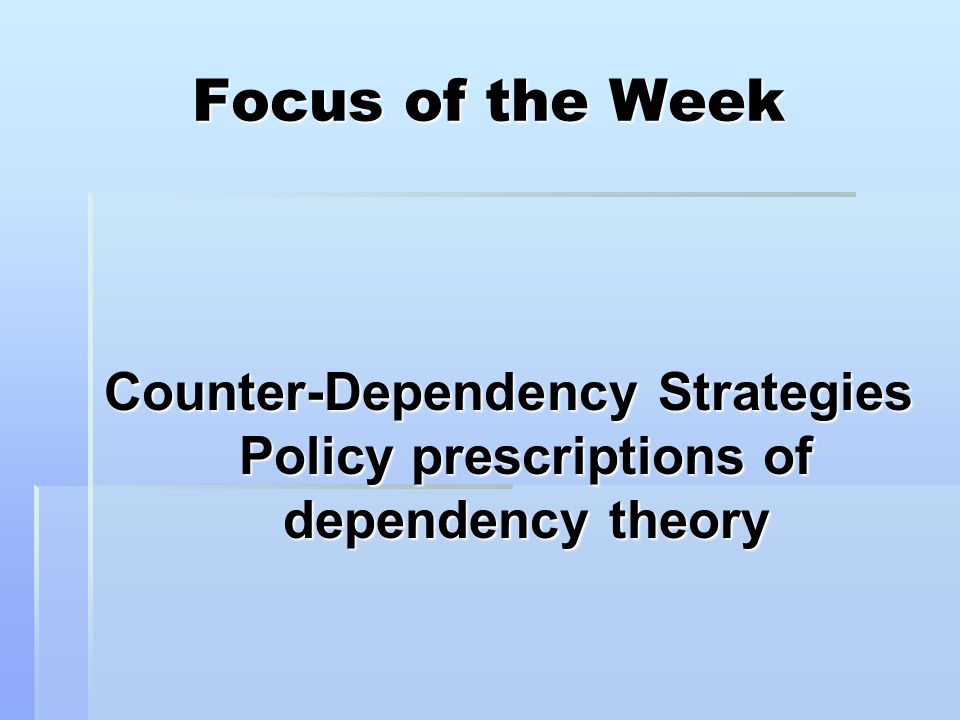 Focus of the Week

Counter-Dependency Strategies
Policy prescriptions of dependency theory